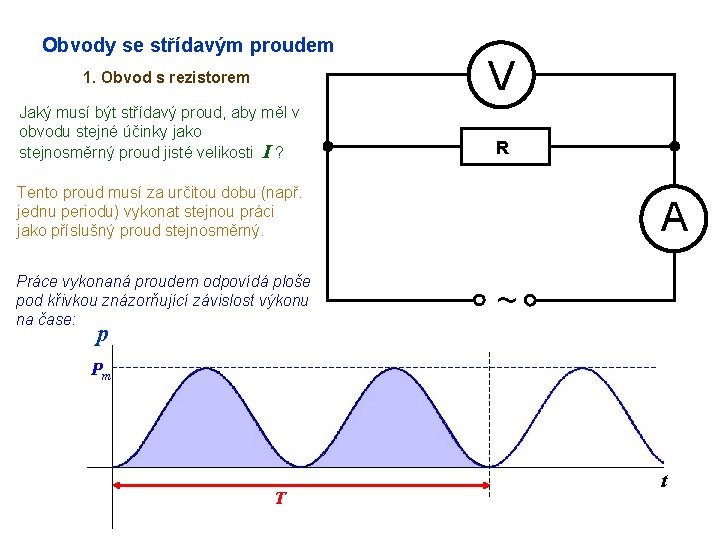 Obvody se střídavým proudem

1. Obvod s rezistorem

Jaký musí být střídavý proud, aby měl v obvodu stejné účinky jako stejnosměrný proud jisté velikosti $I$ ?

Tento proud musí za určitou dobu (např. jednu periodu) vykonat stejnou práci jako příslušný proud stejnosměrný.

Práce vykonaná proudem odpovídá ploše pod křivkou znázorňující závislost výkonu na čase:

V

R

A

~

$p$

$P_m$

$t$

$T$